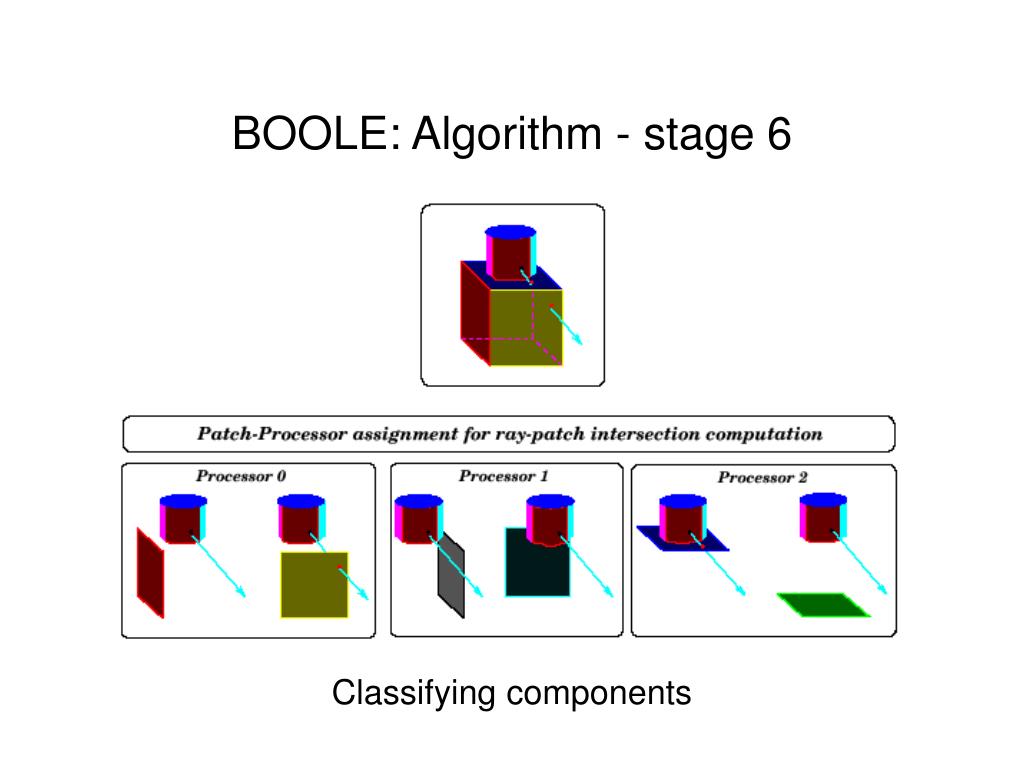 BOOLE: Algorithm - stage 6

Patch-Processor assignment for ray-patch intersection computation

Processor 0

Processor 1

Processor 2

Classifying components